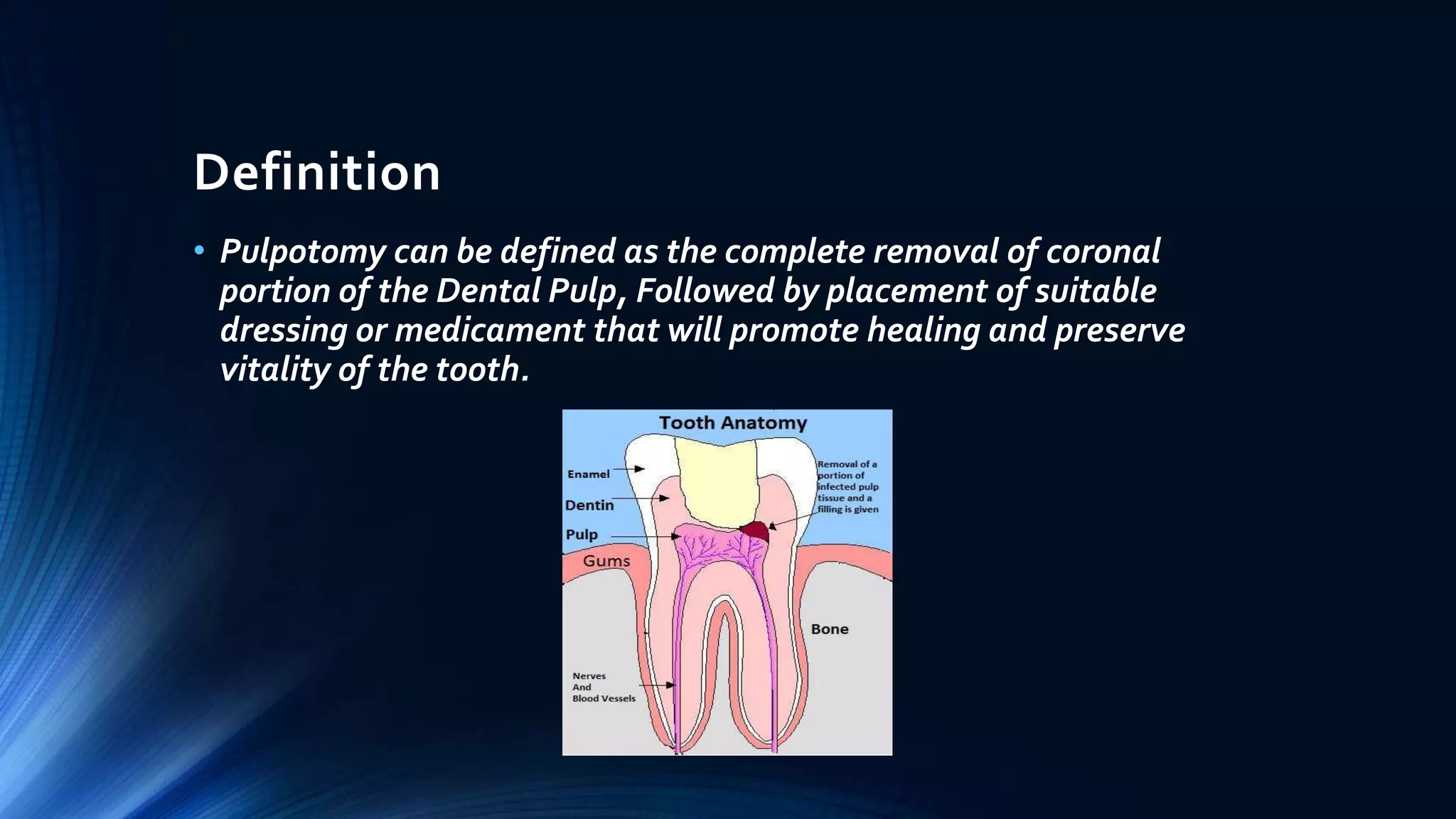 Definition

• Pulpotomy can be defined as the complete removal of coronal portion of the Dental Pulp, Followed by placement of suitable dressing or medicament that will promote healing and preserve vitality of the tooth.

Tooth Anatomy

Enamel

Dentin

Pulp

Gums

Removal of a portion of infected pulp tissue and a filling is given

Bone

Nerves And Blood Vessels